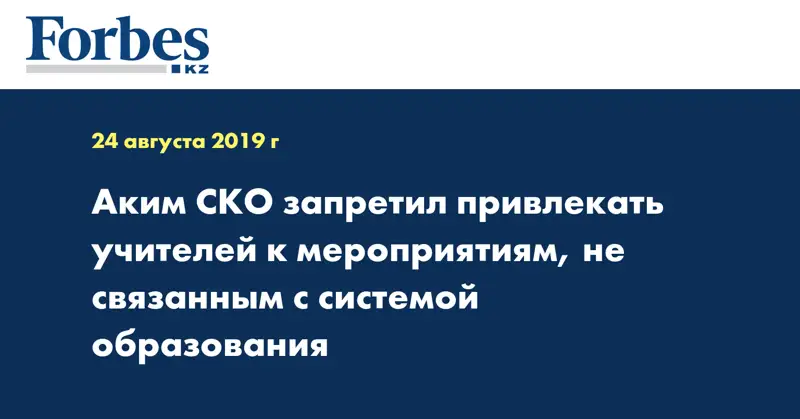 Forbes
KZ

24 августа 2019 г

Аким СКО запретил привлекать учителей к мероприятиям, не связанным с системой образования